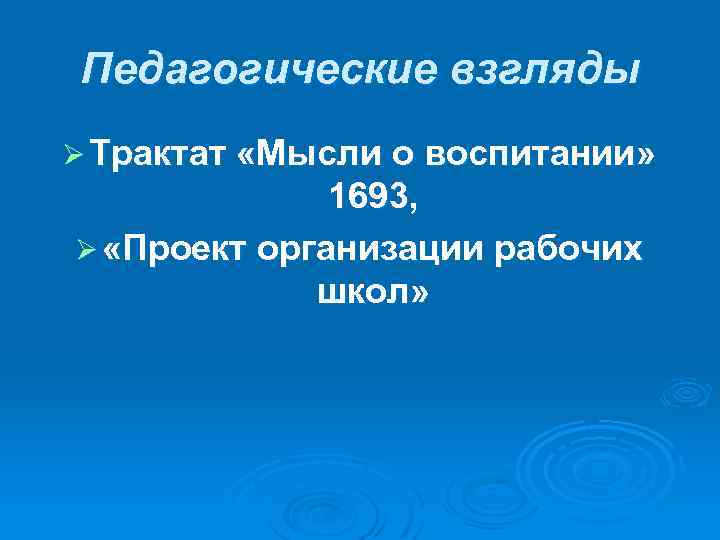 Педагогические взгляды

➢ Трактат «Мысли о воспитании» 1693,

➢ «Проект организации рабочих школ»